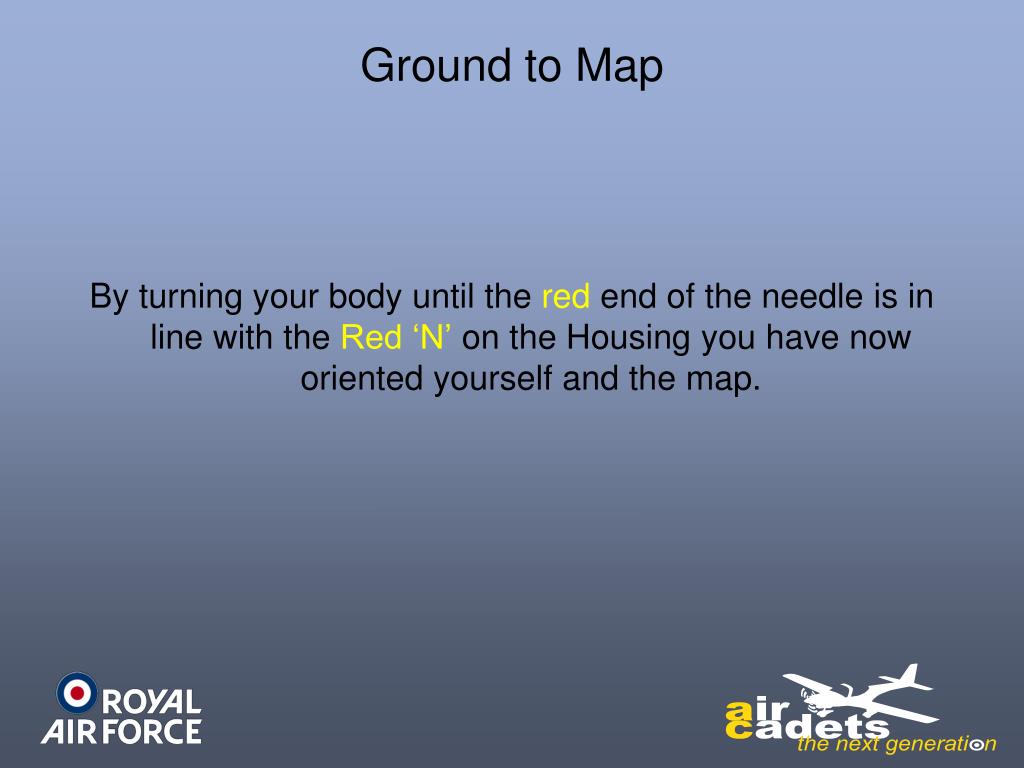 Ground to Map

By turning your body until the red end of the needle is in line with the Red ‘N’ on the Housing you have now oriented yourself and the map.

ROYAL AIR FORCE

air cadets the next generation